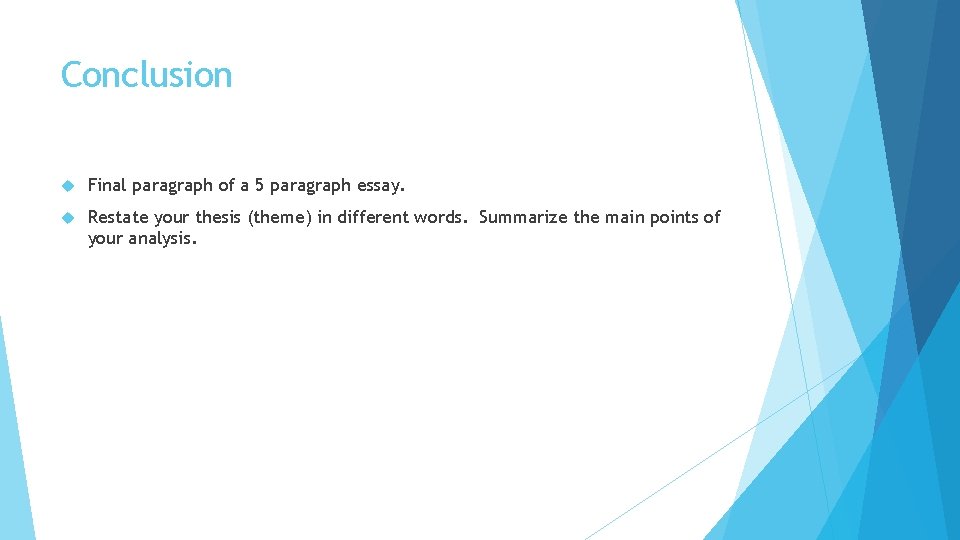 Conclusion

Final paragraph of a 5 paragraph essay.

Restate your thesis (theme) in different words. Summarize the main points of your analysis.